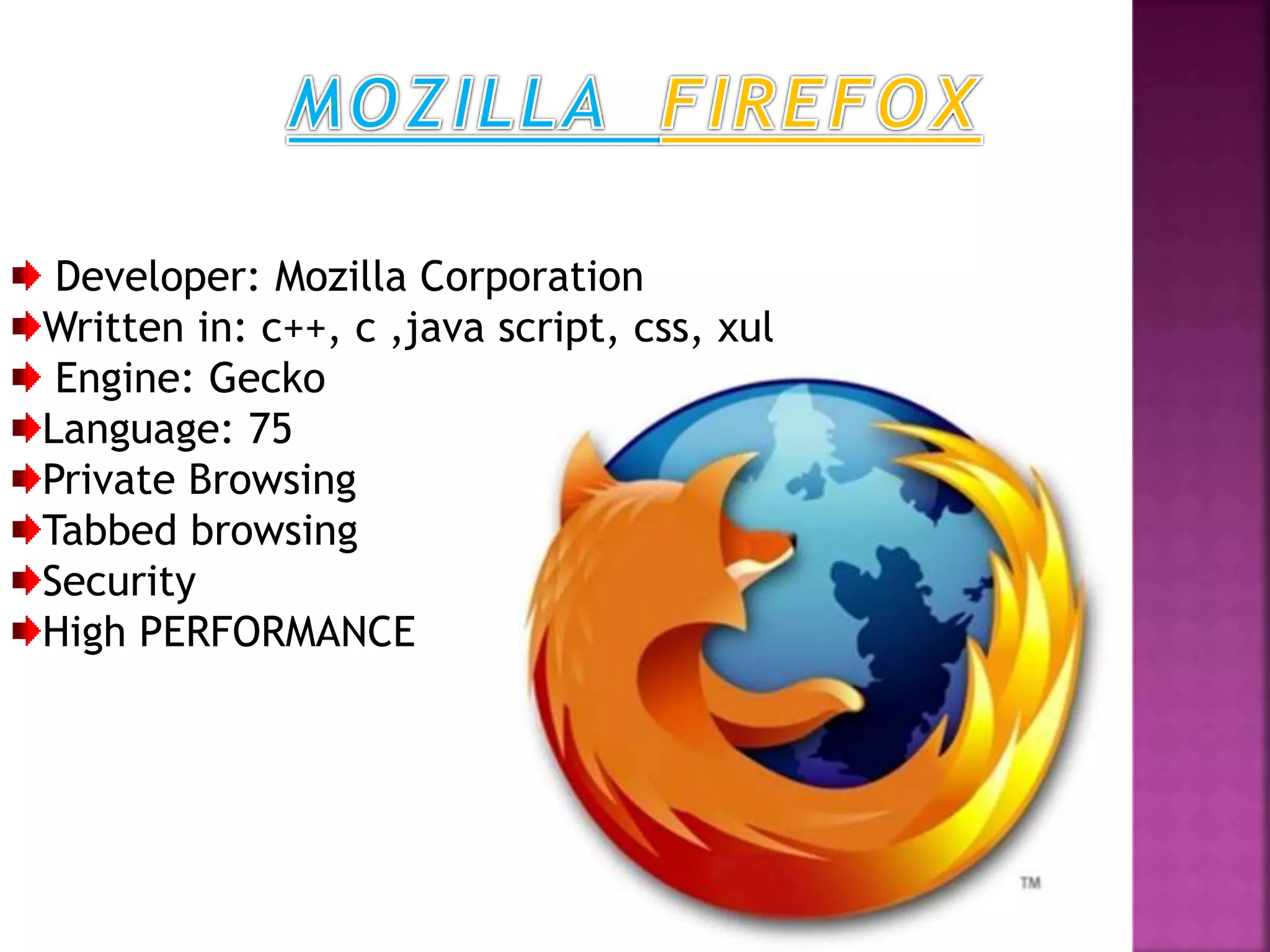 MOZILLA FIREFOX

Developer: Mozilla Corporation
Written in: c++, c ,java script, css, xul
Engine: Gecko
Language: 75
Private Browsing
Tabbed browsing
Security
High PERFORMANCE

TM